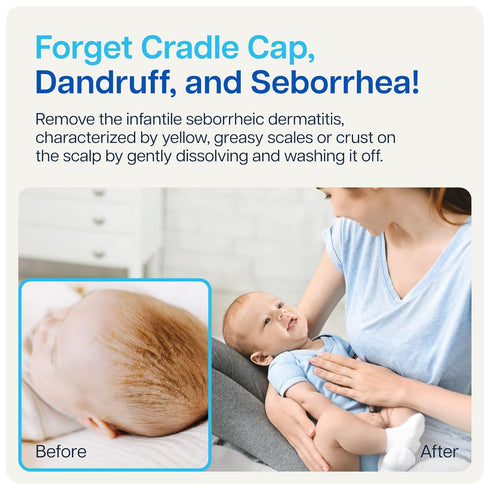 Forget Cradle Cap, Dandruff, and Seborrhea!

Remove the infantile seborrheic dermatitis, characterized by yellow, greasy scales or crust on the scalp by gently dissolving and washing it off.

Before

After